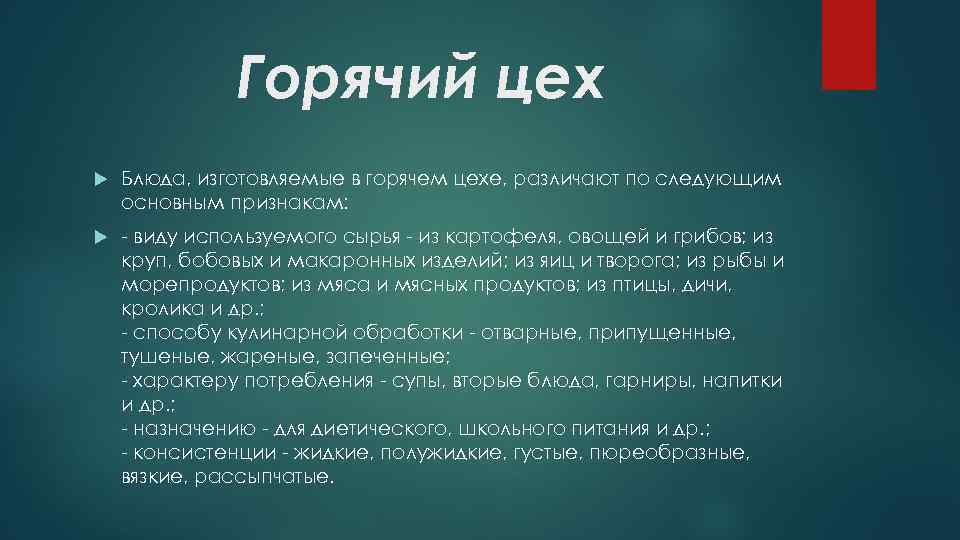 Горячий цех

Блюда, изготовляемые в горячем цехе, различают по следующим основным признакам:

- виду используемого сырья - из картофеля, овощей и грибов; из круп, бобовых и макаронных изделий; из яиц и творога; из рыбы и морепродуктов; из мяса и мясных продуктов; из птицы, дичи, кролика и др.;
- способу кулинарной обработки - отварные, припущенные, тушеные, жареные, запеченные;
- характеру потребления - супы, вторые блюда, гарниры, напитки и др.;
- назначению - для диетического, школьного питания и др.;
- консистенции - жидкие, полужидкие, густые, пюреобразные, вязкие, рассыпчатые.